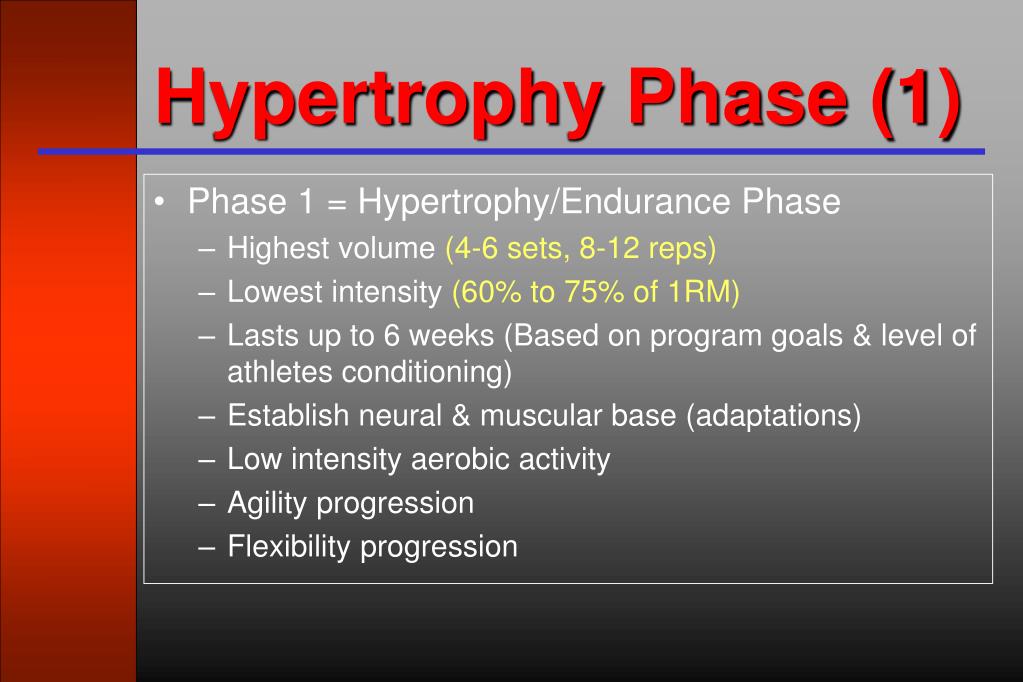 Hypertrophy Phase (1)

• Phase 1 = Hypertrophy/Endurance Phase
– Highest volume (4-6 sets, 8-12 reps)
– Lowest intensity (60% to 75% of 1RM)
– Lasts up to 6 weeks (Based on program goals & level of athletes conditioning)
– Establish neural & muscular base (adaptations)
– Low intensity aerobic activity
– Agility progression
– Flexibility progression